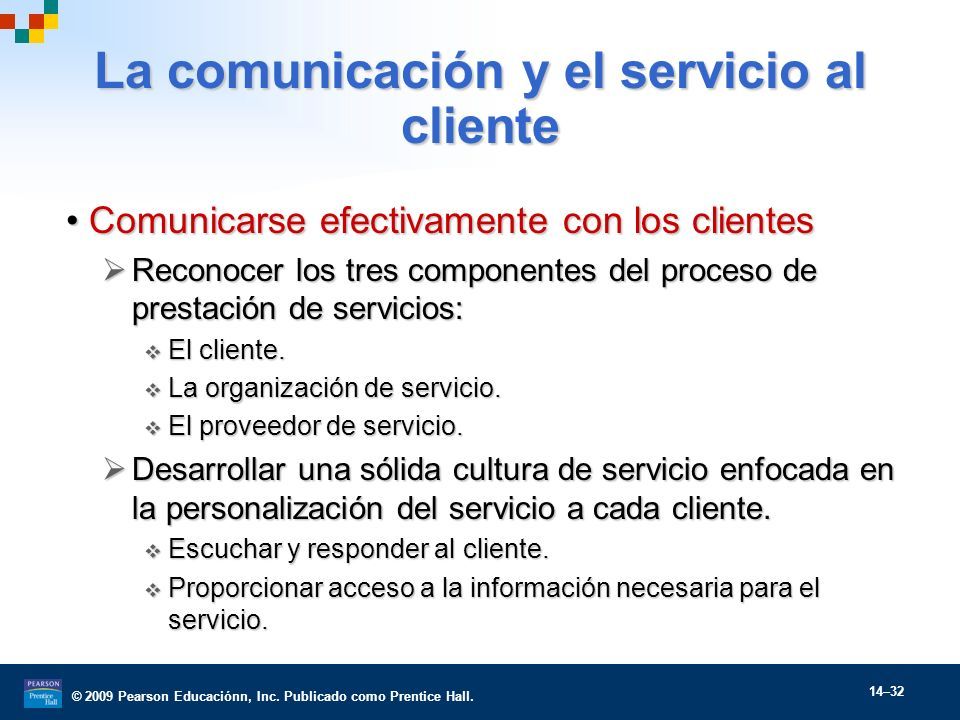 La comunicación y el servicio al cliente

• Comunicarse efectivamente con los clientes
  ➢ Reconocer los tres componentes del proceso de prestación de servicios:
    ❖ El cliente.
    ❖ La organización de servicio.
    ❖ El proveedor de servicio.
  ➢ Desarrollar una sólida cultura de servicio enfocada en la personalización del servicio a cada cliente.
    ❖ Escuchar y responder al cliente.
    ❖ Proporcionar acceso a la información necesaria para el servicio.

PEARSON Prentice Hall

© 2009 Pearson Educaciónn, Inc. Publicado como Prentice Hall.

14–32